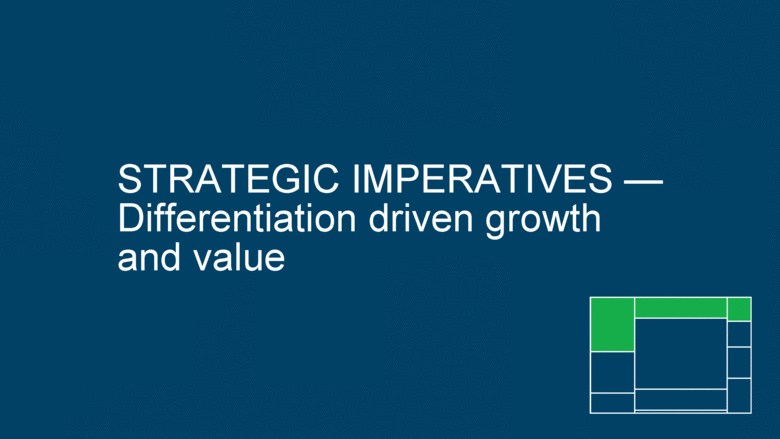 STRATEGIC IMPERATIVES — Differentiation driven growth and value